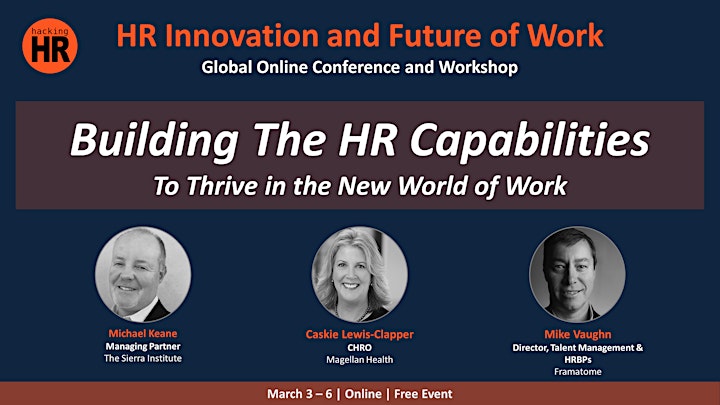 hacking HR

HR Innovation and Future of Work

Global Online Conference and Workshop

Building The HR Capabilities

To Thrive in the New World of Work

Michael Keane
Managing Partner
The Sierra Institute

Caskie Lewis-Clapper
CHRO
Magellan Health

Mike Vaughn
Director, Talent Management & HRBPs
Framatome

March 3 – 6 | Online | Free Event